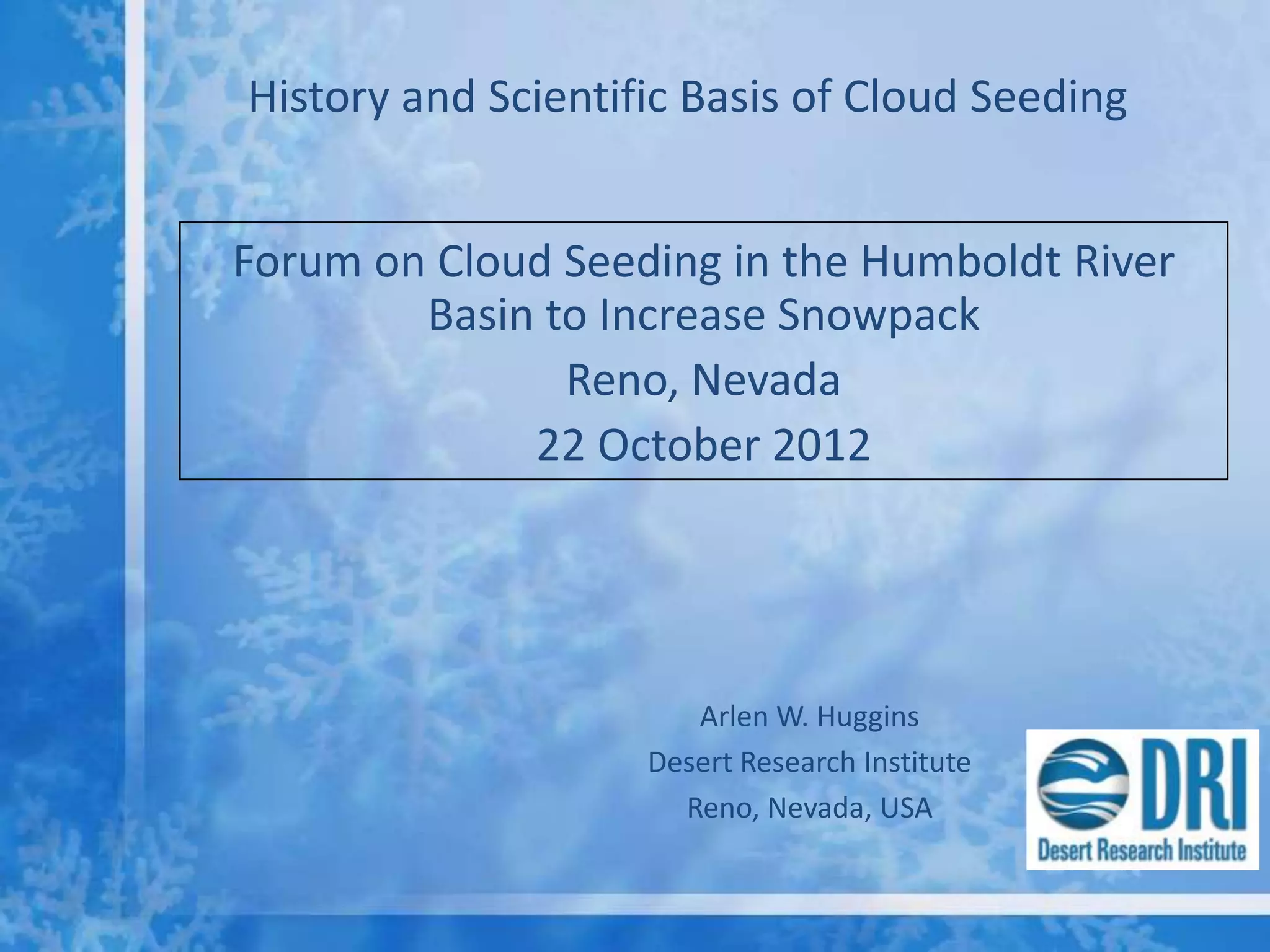 History and Scientific Basis of Cloud Seeding

Forum on Cloud Seeding in the Humboldt River Basin to Increase Snowpack

Reno, Nevada

22 October 2012

Arlen W. Huggins

Desert Research Institute

Reno, Nevada, USA

DRI

Desert Research Institute